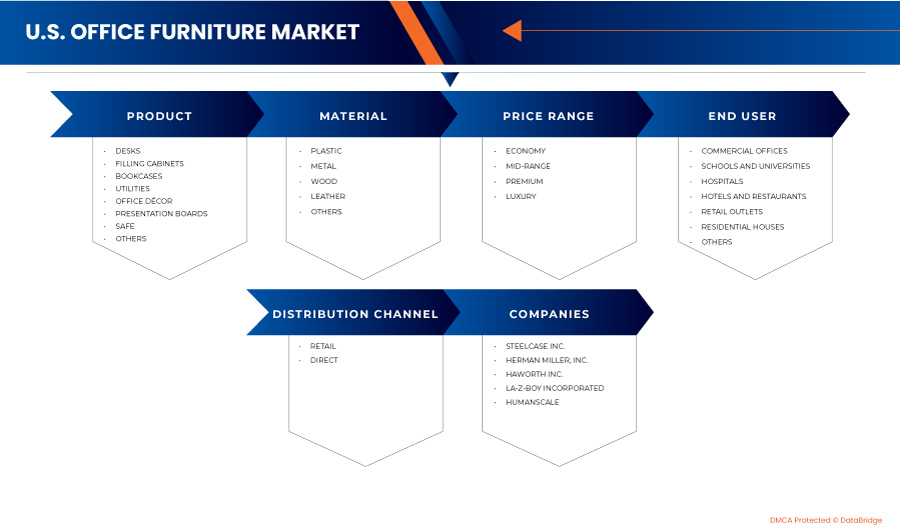 U.S. OFFICE FURNITURE MARKET

PRODUCT
- DESKS
- FILLING CABINETS
- BOOKCASES
- UTILITIES
- OFFICE DÉCOR
- PRESENTATION BOARDS
- SAFE
- OTHERS

MATERIAL
- PLASTIC
- METAL
- WOOD
- LEATHER
- OTHERS

PRICE RANGE
- ECONOMY
- MID-RANGE
- PREMIUM
- LUXURY

END USER
- COMMERCIAL OFFICES
- SCHOOLS AND UNIVERSITIES
- HOSPITALS
- HOTELS AND RESTAURANTS
- RETAIL OUTLETS
- RESIDENTIAL HOUSES
- OTHERS

DISTRIBUTION CHANNEL
- RETAIL
- DIRECT

COMPANIES
- STEELCASE INC.
- HERMAN MILLER, INC.
- HAWORTH INC.
- LA-Z-BOY INCORPORATED
- HUMANSCALE

DMCA Protected © DataBridge